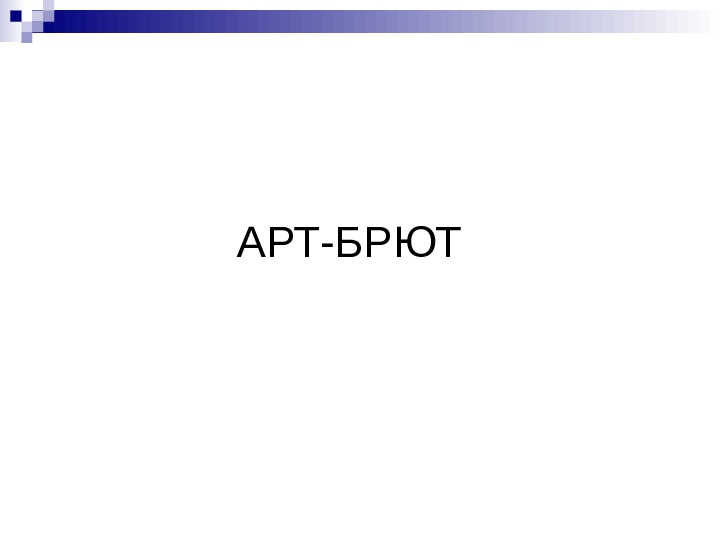 АРТ-БРЮТ